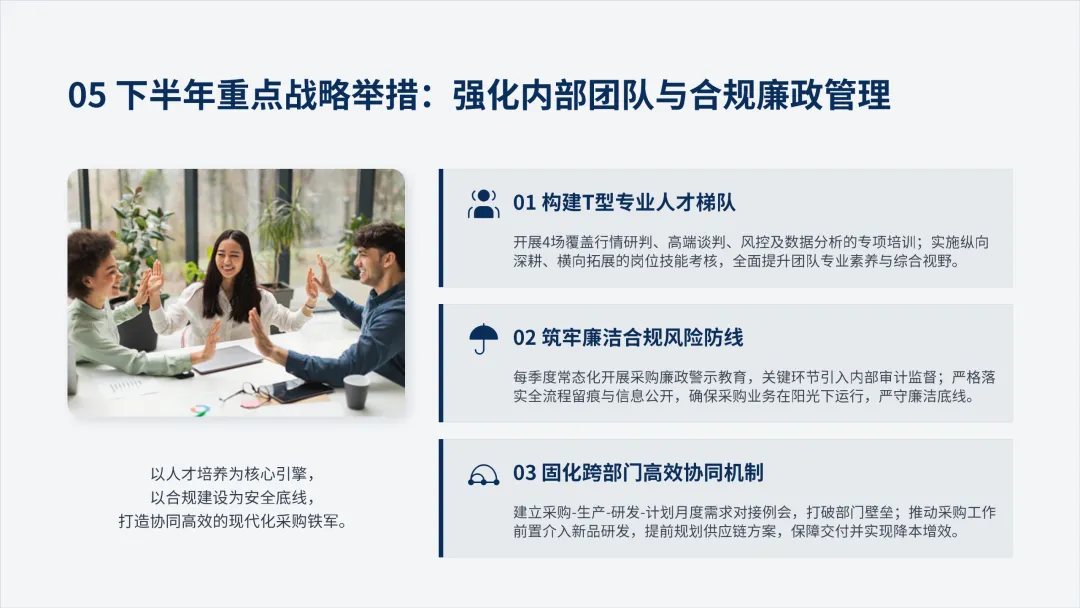 05 下半年重点战略举措：强化内部团队与合规廉政管理

以人才培养为核心引擎，
以合规建设为安全底线，
打造协同高效的现代化采购铁军。

01 构建T型专业人才梯队

开展4场覆盖行情研判、高端谈判、风控及数据分析的专项培训；实施纵向深耕、横向拓展的岗位技能考核，全面提升团队专业素养与综合视野。

02 筑牢廉洁合规风险防线

每季度常态化开展采购廉政警示教育，关键环节引入内部审计监督；严格落实全流程留痕与信息公开，确保采购业务在阳光下运行，严守廉洁底线。

03 固化跨部门高效协同机制

建立采购-生产-研发-计划月度需求对接例会，打破部门壁垒；推动采购工作前置介入新品研发，提前规划供应链方案，保障交付并实现降本增效。